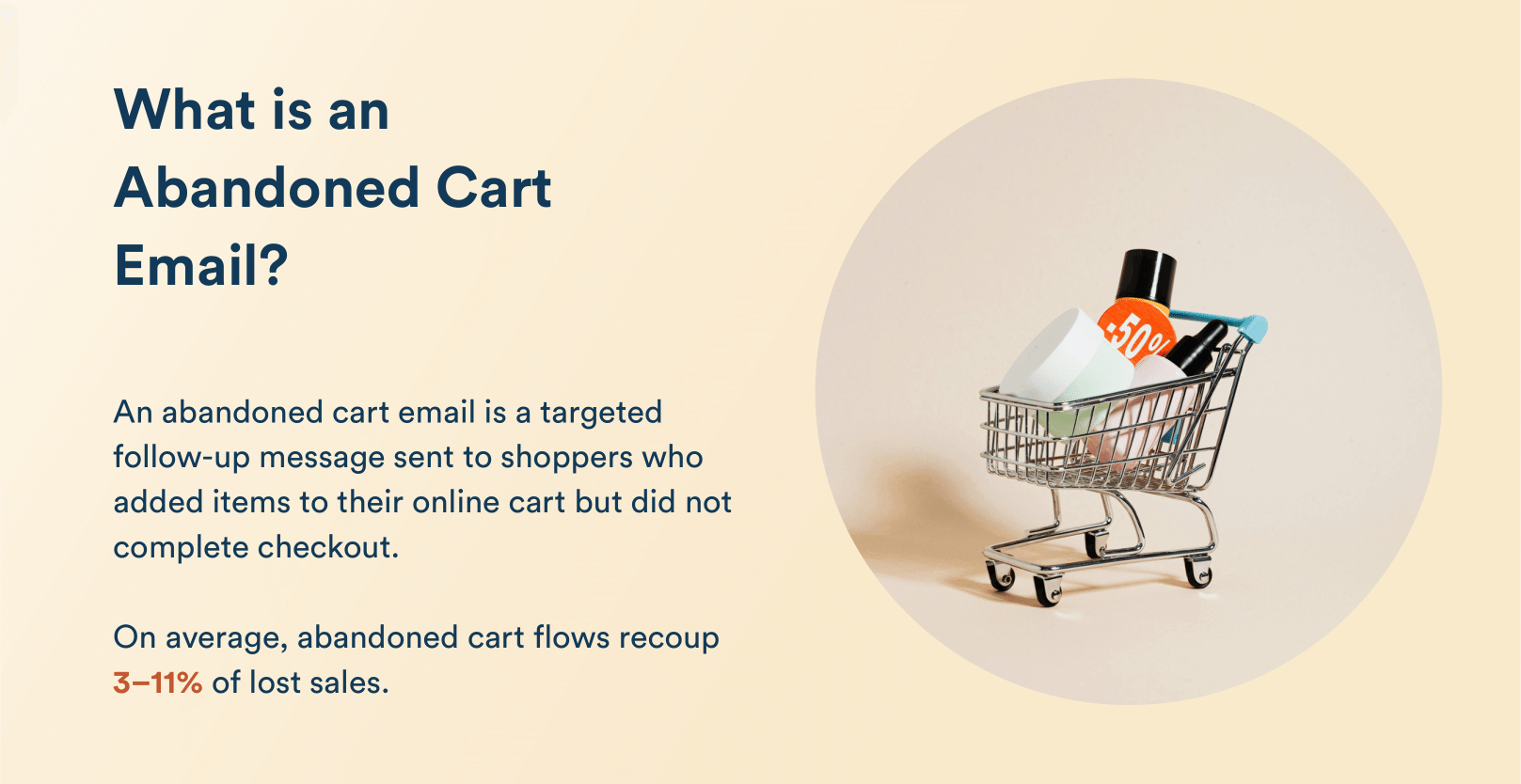 What is an Abandoned Cart Email?

An abandoned cart email is a targeted follow-up message sent to shoppers who added items to their online cart but did not complete checkout.

On average, abandoned cart flows recoup 3–11% of lost sales.

-50%